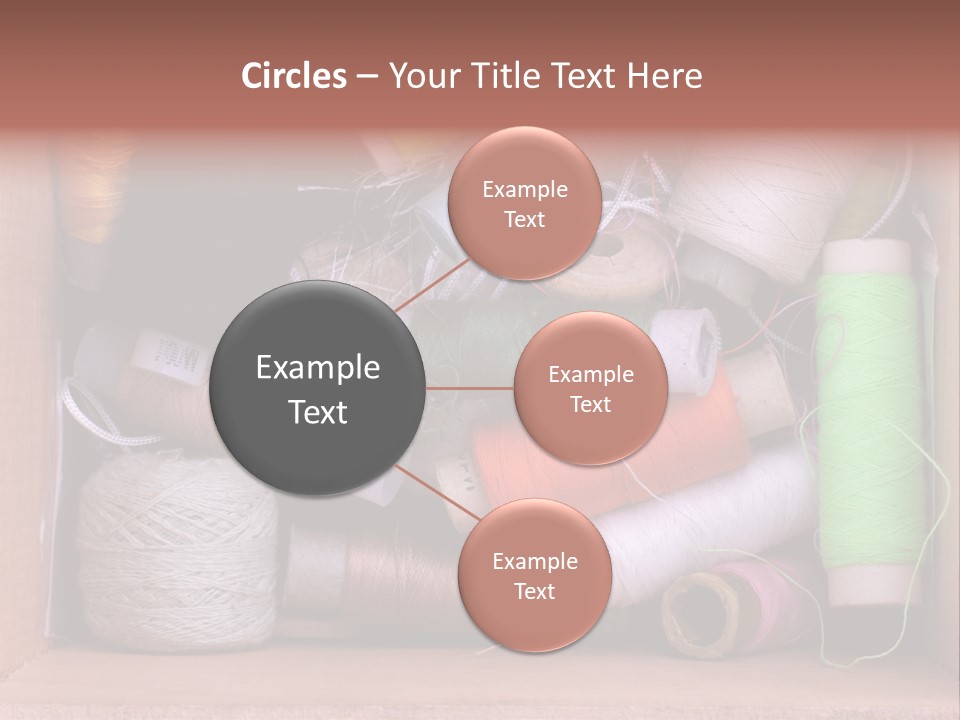 Circles – Your Title Text Here

Example Text

Example Text

Example Text

Example Text